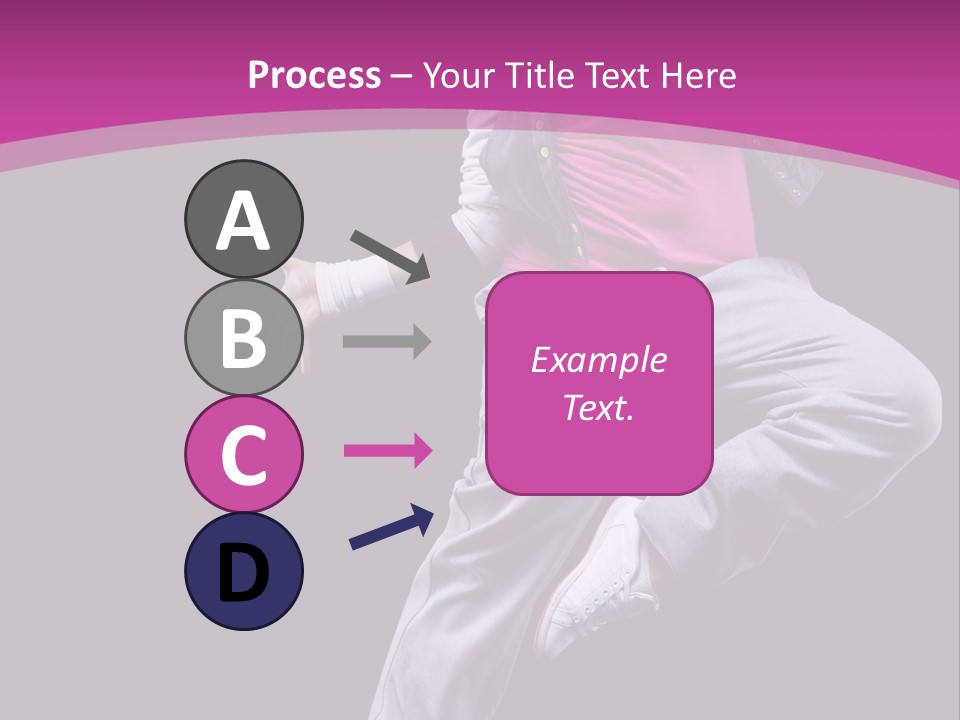 Process – Your Title Text Here

A

B

C

D

Example Text.